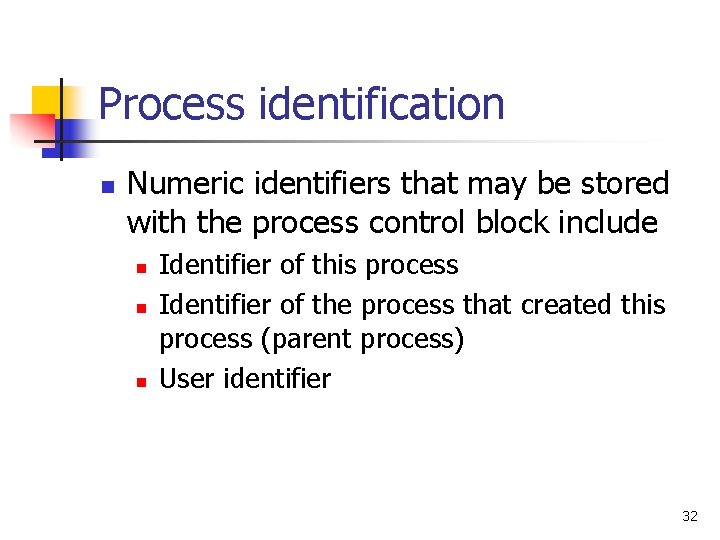 Process identification

- Numeric identifiers that may be stored with the process control block include
  - Identifier of this process
  - Identifier of the process that created this process (parent process)
  - User identifier

32